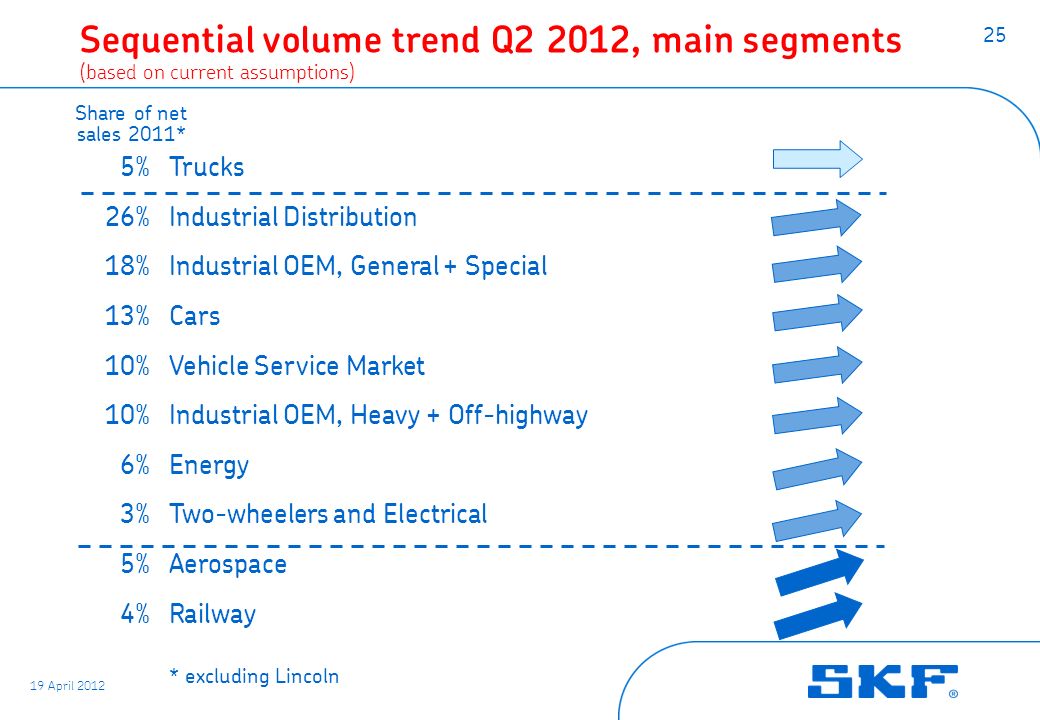 Sequential volume trend Q2 2012, main segments
(based on current assumptions)

25

Share of net sales 2011*

5% Trucks

26% Industrial Distribution

18% Industrial OEM, General + Special

13% Cars

10% Vehicle Service Market

10% Industrial OEM, Heavy + Off-highway

6% Energy

3% Two-wheelers and Electrical

5% Aerospace

4% Railway

* excluding Lincoln

19 April 2012

SKF®